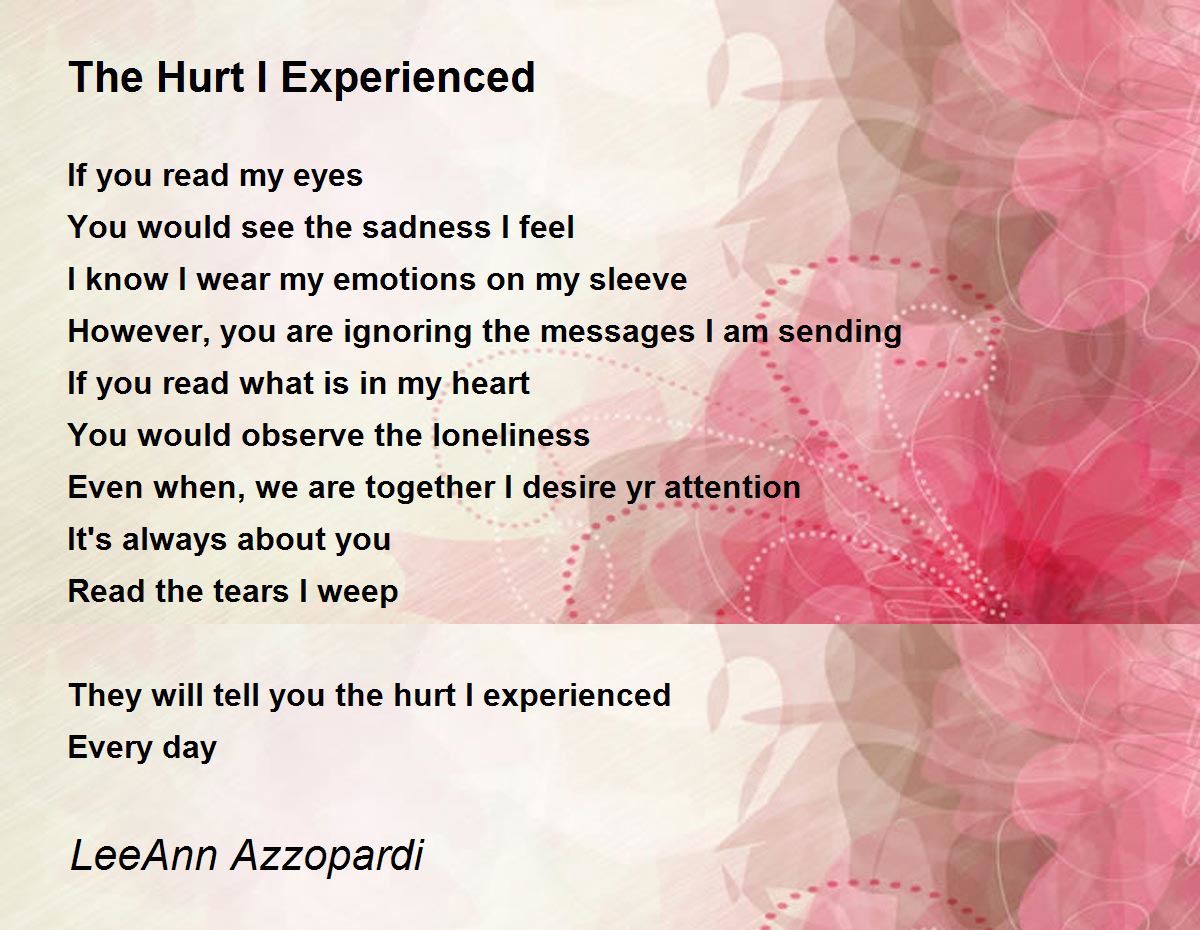 The Hurt I Experienced

If you read my eyes
You would see the sadness I feel
I know I wear my emotions on my sleeve
However, you are ignoring the messages I am sending
If you read what is in my heart
You would observe the loneliness
Even when, we are together I desire yr attention
It's always about you
Read the tears I weep

They will tell you the hurt I experienced
Every day

LeeAnn Azzopardi